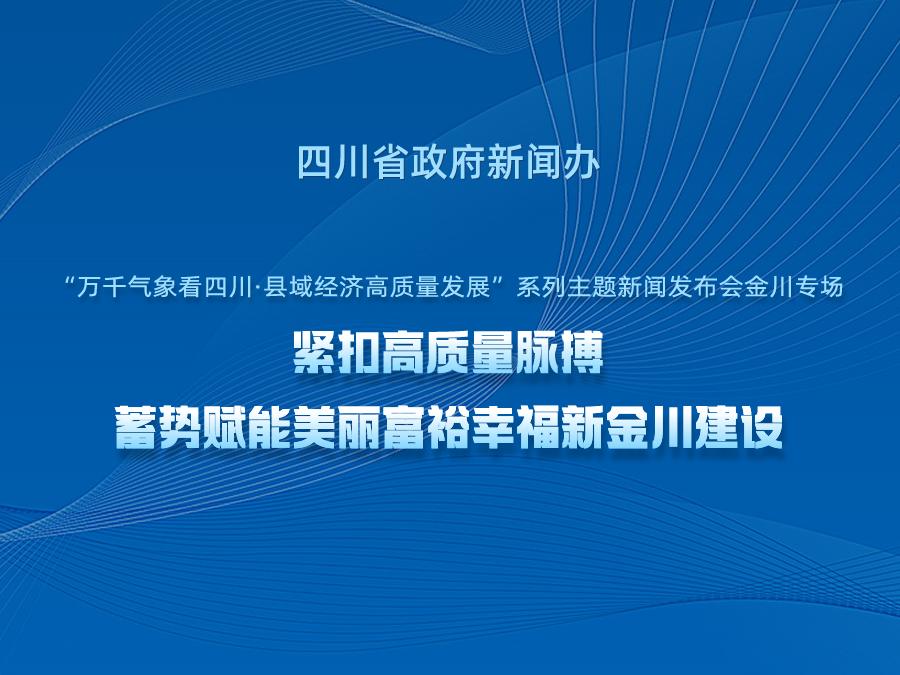 四川省政府新闻办

“万千气象看四川·县域经济高质量发展”系列主题新闻发布会金川专场

紧扣高质量脉搏
蓄势赋能美丽富裕幸福新金川建设